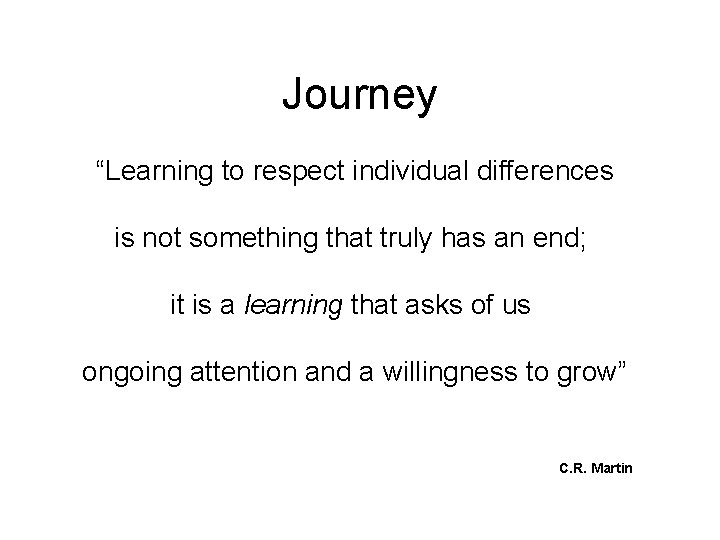 Journey

“Learning to respect individual differences

is not something that truly has an end;

it is a learning that asks of us

ongoing attention and a willingness to grow”

C.R. Martin